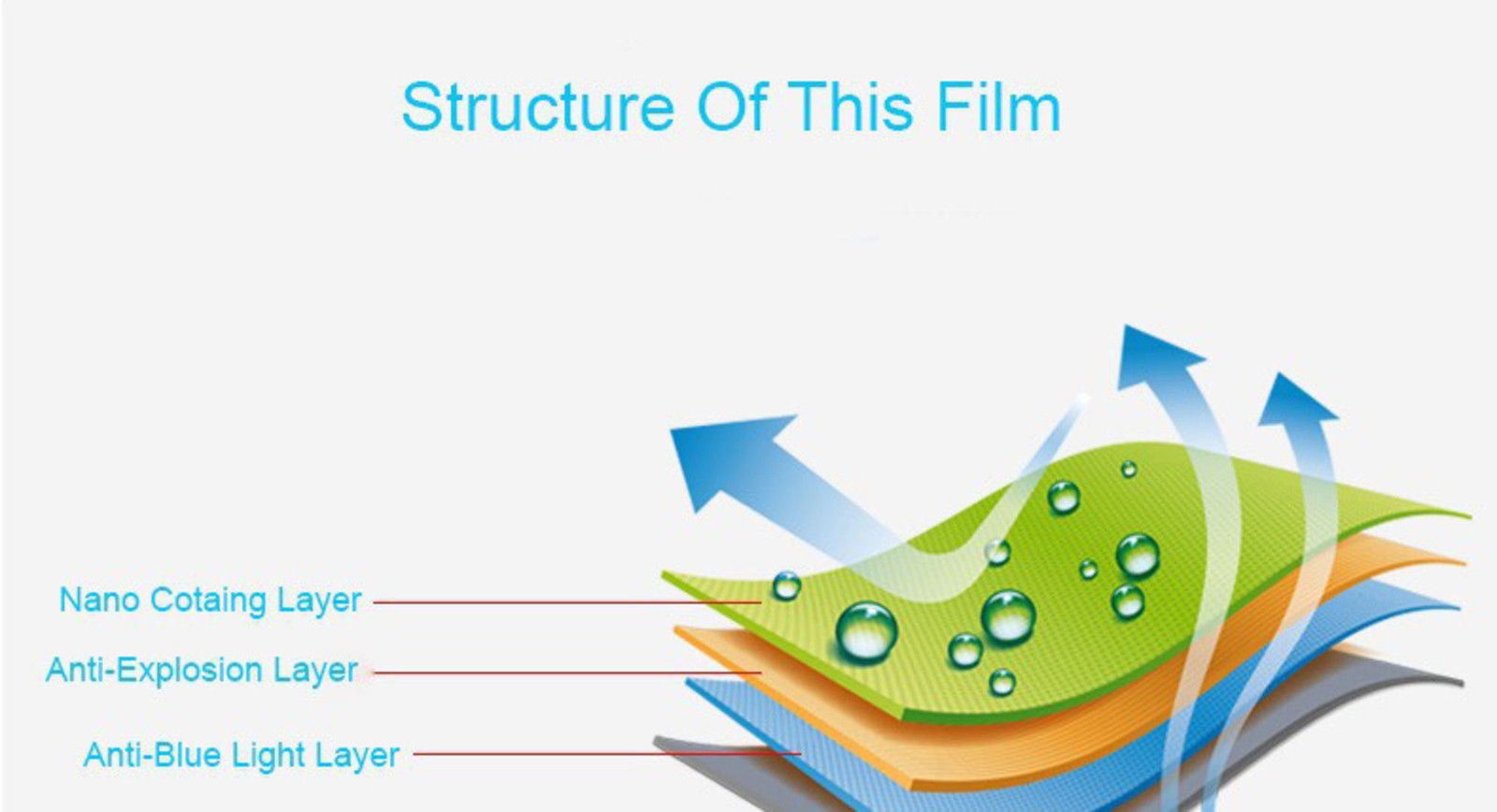 Structure Of This Film

Nano Cotaing Layer

Anti-Explosion Layer

Anti-Blue Light Layer